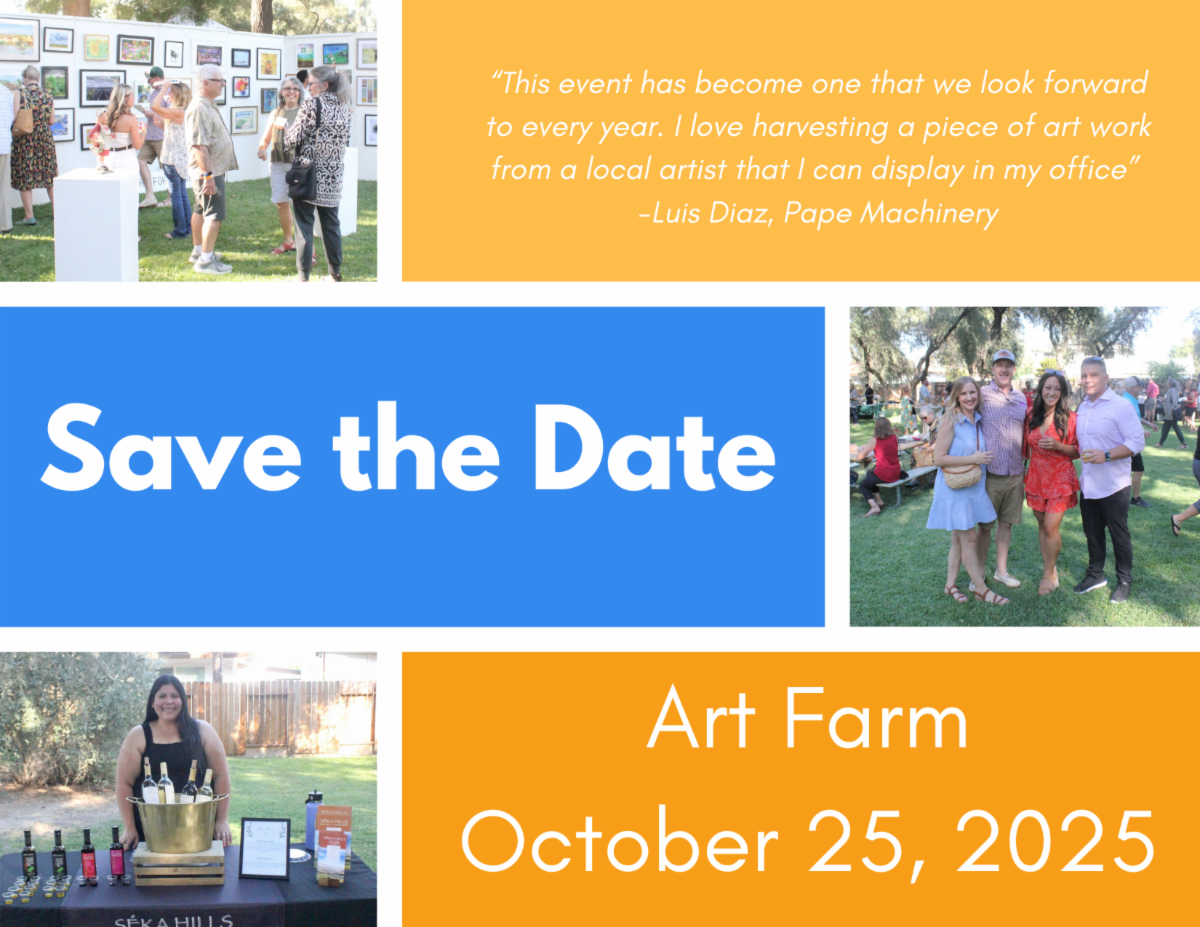 "This event has become one that we look forward to every year. I love harvesting a piece of art work from a local artist that I can display in my office"
-Luis Diaz, Pape Machinery

Save the Date

Art Farm
October 25, 2025

SÉKA HILLS